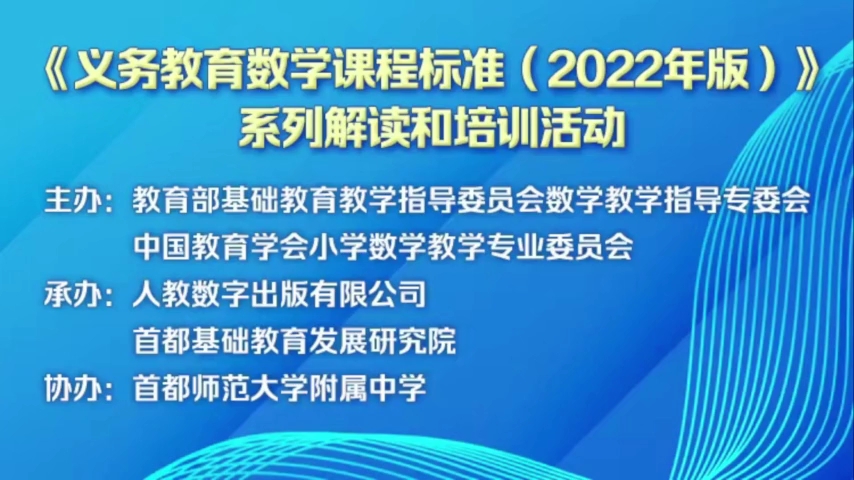 《义务教育数学课程标准（2022年版）》
系列解读和培训活动

主办：教育部基础教育教学指导委员会数学教学指导专委会
中国教育学会小学数学教学专业委员会
承办：人教数字出版有限公司
首都基础教育发展研究院
协办：首都师范大学附属中学